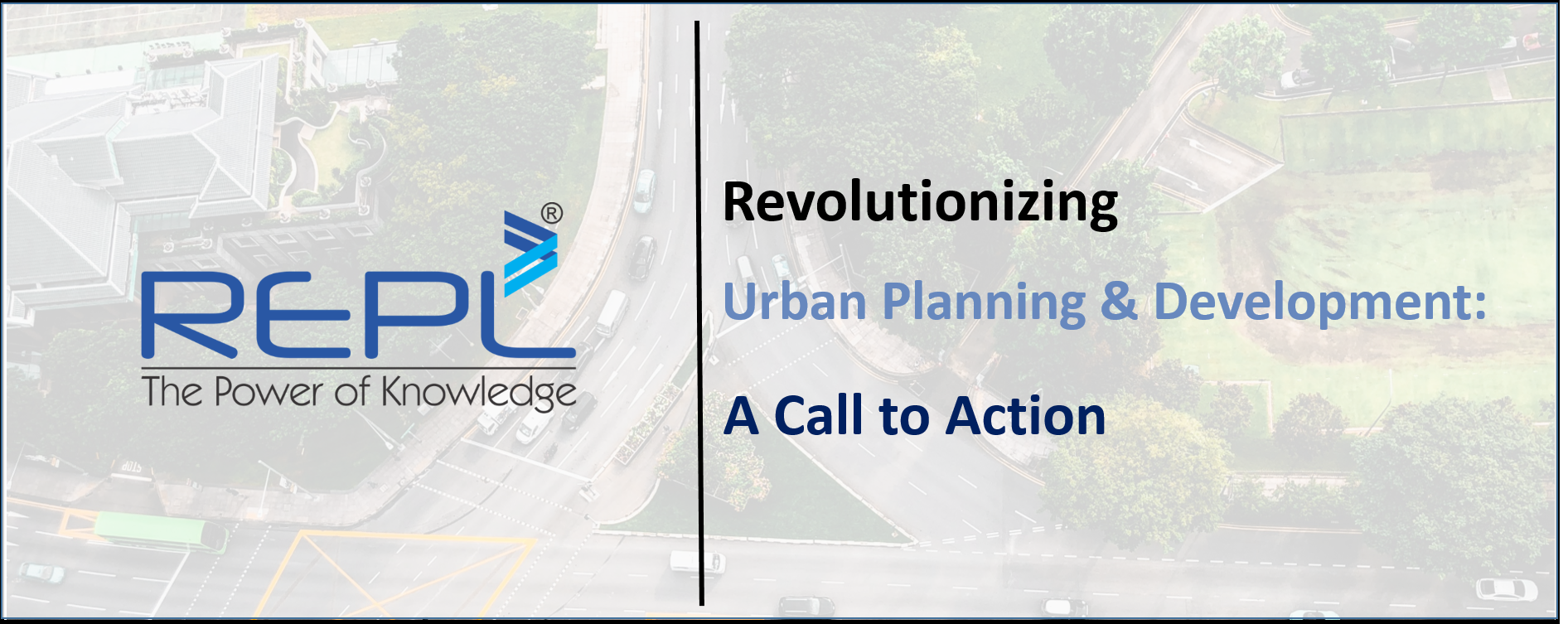 REPL®
The Power of Knowledge

Revolutionizing

Urban Planning & Development:

A Call to Action